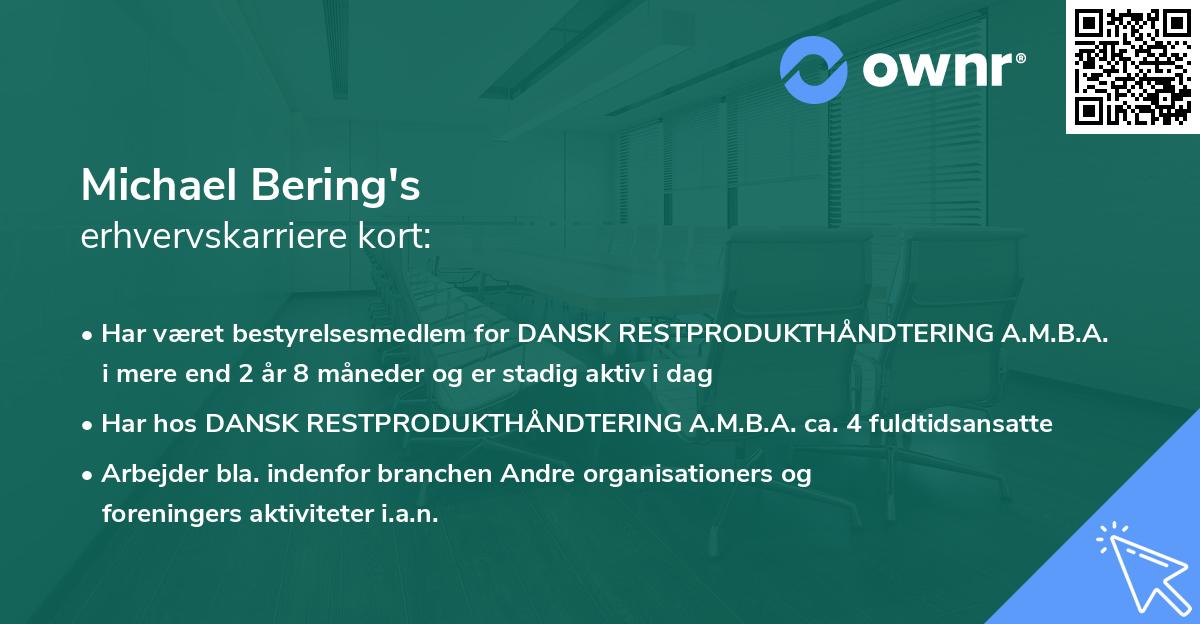 ownr®

Michael Bering's
erhvervskarriere kort:

• Har været bestyrelsesmedlem for DANSK RESTPRODUKTHÅNDTERING A.M.B.A. i mere end 2 år 8 måneder og er stadig aktiv i dag

• Har hos DANSK RESTPRODUKTHÅNDTERING A.M.B.A. ca. 4 fuldtidsansatte

• Arbejder bla. indenfor branchen Andre organisationers og foreningers aktiviteter i.a.n.